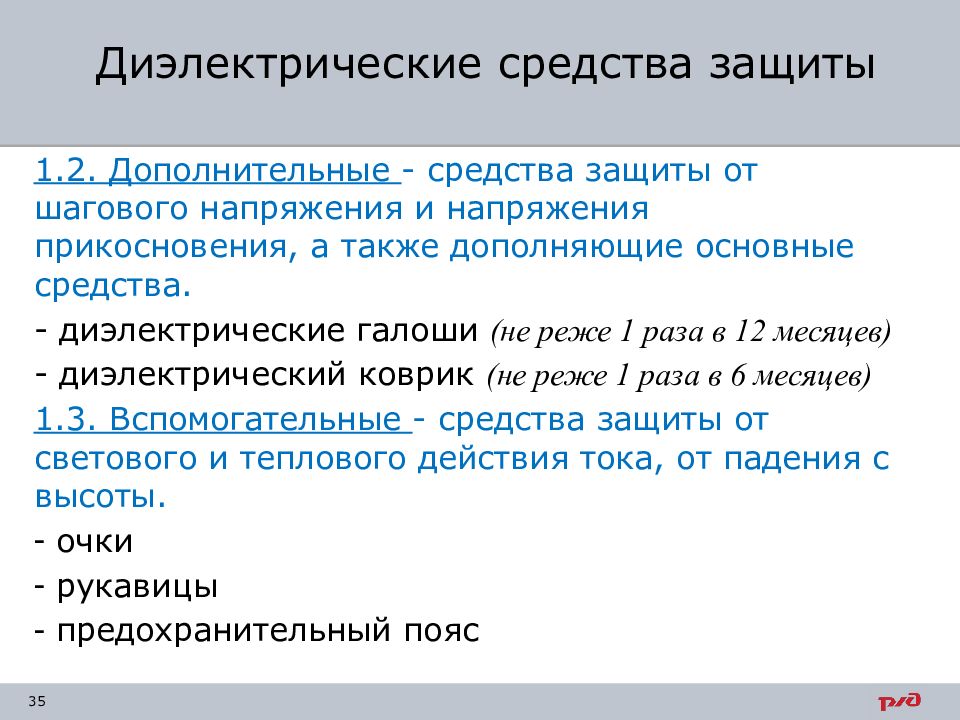 Диэлектрические средства защиты

1.2. Дополнительные - средства защиты от шагового напряжения и напряжения прикосновения, а также дополняющие основные средства.

- диэлектрические галоши (не реже 1 раза в 12 месяцев)

- диэлектрический коврик (не реже 1 раза в 6 месяцев)

1.3. Вспомогательные - средства защиты от светового и теплового действия тока, от падения с высоты.

- очки

- рукавицы

- предохранительный пояс

35

РЖД